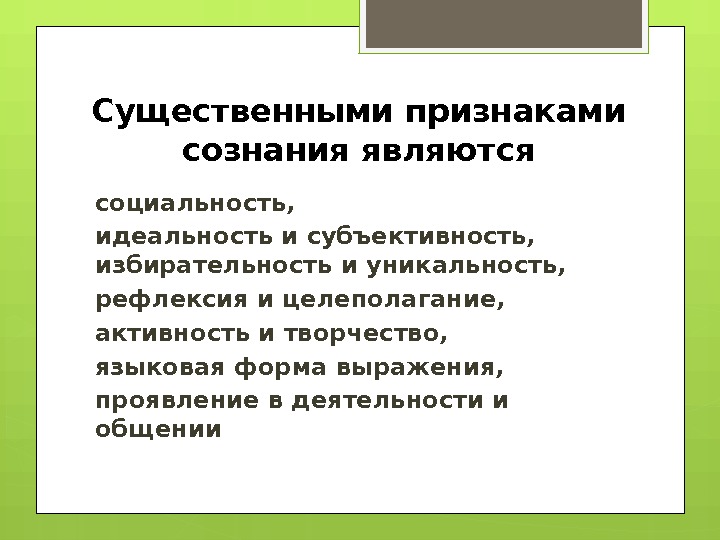 Существенными признаками сознания являются

социальность,

идеальность и субъективность, избирательность и уникальность,

рефлексия и целеполагание,

активность и творчество,

языковая форма выражения,

проявление в деятельности и общении